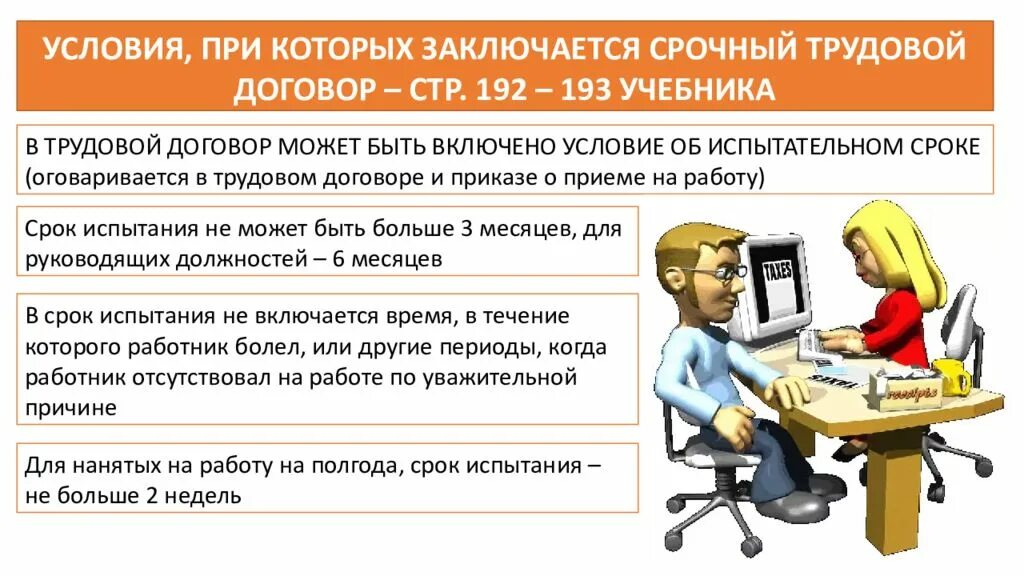 УСЛОВИЯ, ПРИ КОТОРЫХ ЗАКЛЮЧАЕТСЯ СРОЧНЫЙ ТРУДОВОЙ ДОГОВОР – СТР. 192 – 193 УЧЕБНИКА

В ТРУДОВОЙ ДОГОВОР МОЖЕТ БЫТЬ ВКЛЮЧЕНО УСЛОВИЕ ОБ ИСПЫТАТЕЛЬНОМ СРОКЕ (оговаривается в трудовом договоре и приказе о приеме на работу)

Срок испытания не может быть больше 3 месяцев, для руководящих должностей – 6 месяцев

В срок испытания не включается время, в течение которого работник болел, или другие периоды, когда работник отсутствовал на работе по уважительной причине

Для нанятых на работу на полгода, срок испытания – не больше 2 недель

TAXES

receipts